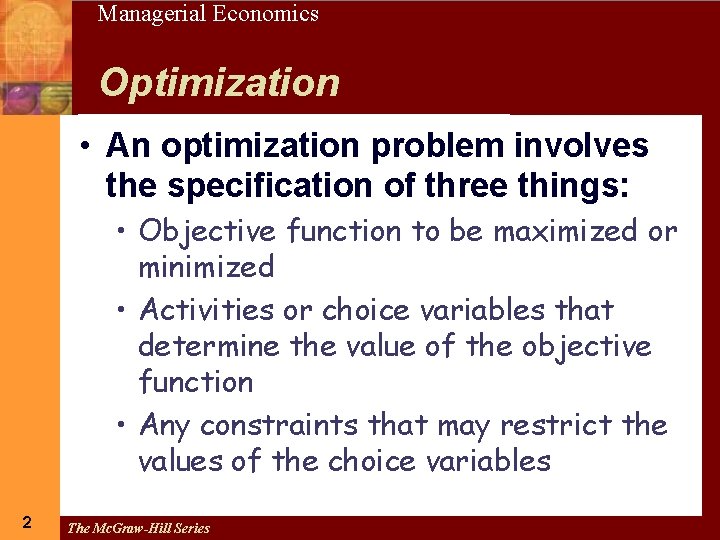 Managerial Economics

Optimization

• An optimization problem involves the specification of three things:

• Objective function to be maximized or minimized

• Activities or choice variables that determine the value of the objective function

• Any constraints that may restrict the values of the choice variables

2

The McGraw-Hill Series